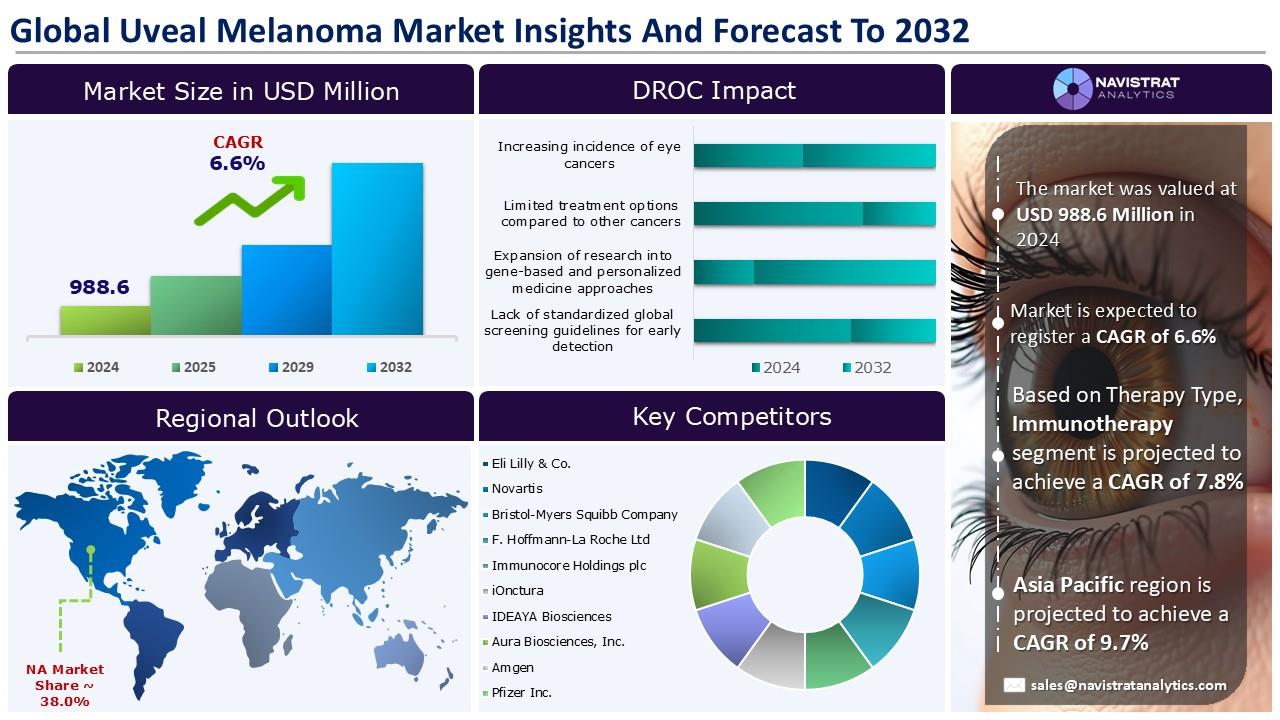 Global Uveal Melanoma Market Insights And Forecast To 2032

Market Size in USD Million

CAGR
6.6%

988.6

2024 2025 2029 2032

DROC Impact

Increasing incidence of eye cancers

Limited treatment options compared to other cancers

Expansion of research into gene-based and personalized medicine approaches

Lack of standardized global screening guidelines for early detection

2024 2032

NAVISTRAT ANALYTICS

The market was valued at USD 988.6 Million in 2024

Market is expected to register a CAGR of 6.6%

Based on Therapy Type, Immunotherapy segment is projected to achieve a CAGR of 7.8%

Asia Pacific region is projected to achieve a CAGR of 9.7%

sales@navistratanalytics.com

Regional Outlook

NA Market Share ~ 38.0%

Key Competitors

Eli Lilly & Co.
Novartis
Bristol-Myers Squibb Company
F. Hoffmann-La Roche Ltd
Immunocore Holdings plc
iOnctura
IDEAYA Biosciences
Aura Biosciences, Inc.
Amgen
Pfizer Inc.